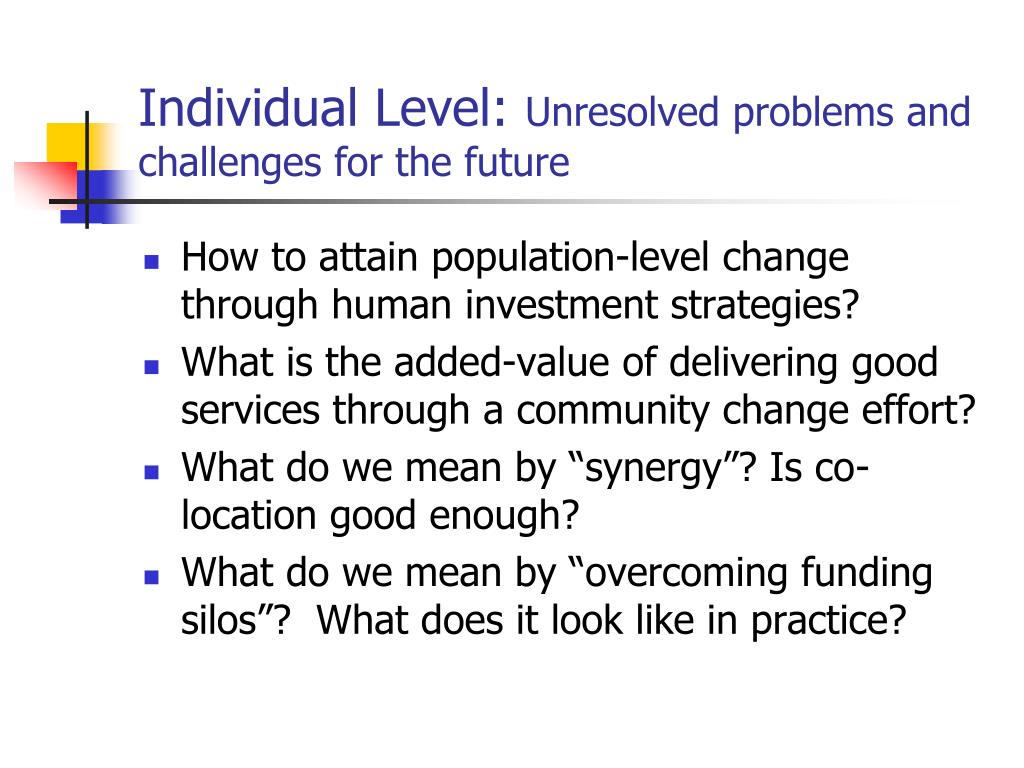 Individual Level: Unresolved problems and challenges for the future

- How to attain population-level change through human investment strategies?
- What is the added-value of delivering good services through a community change effort?
- What do we mean by “synergy”? Is co-location good enough?
- What do we mean by “overcoming funding silos”? What does it look like in practice?